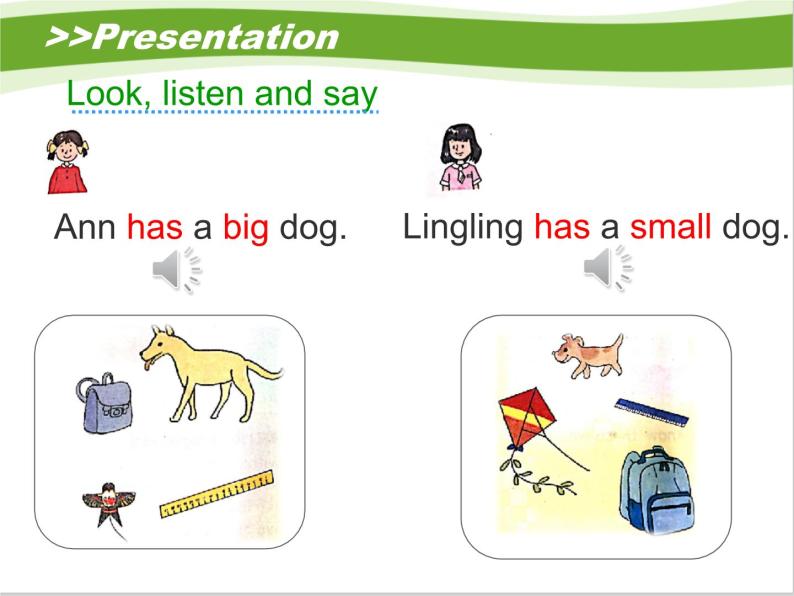 >>Presentation

Look, listen and say

Ann has a big dog.

Lingling has a small dog.